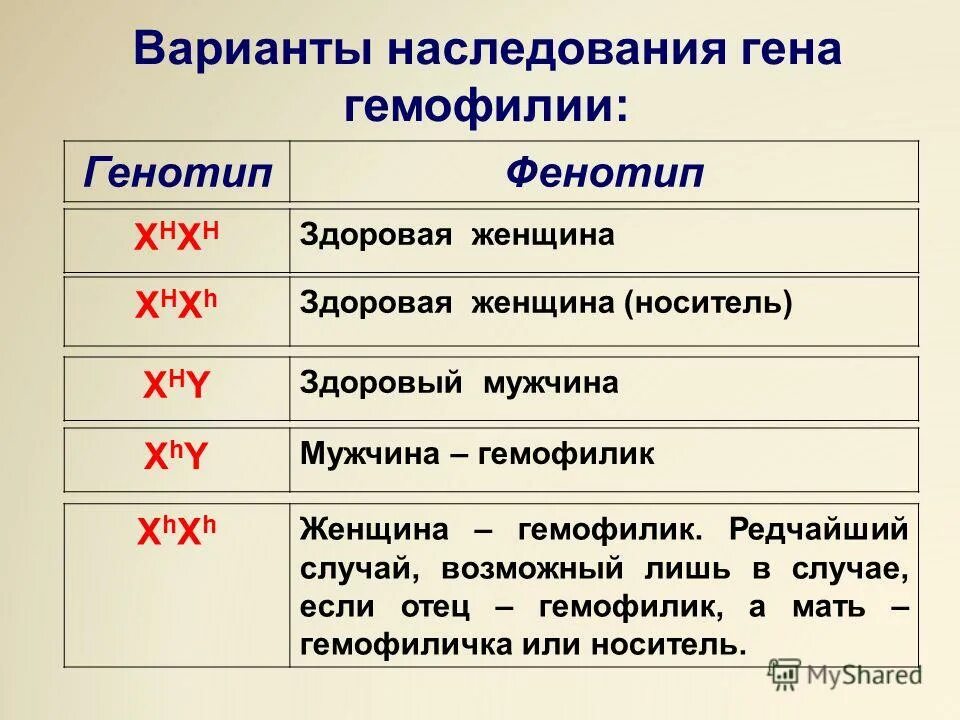 Варианты наследования гена гемофилии:

| Генотип | Фенотип |
|---|---|
| $X^HX^H$ | Здоровая женщина |
| $X^HX^h$ | Здоровая женщина (носитель) |
| $X^HY$ | Здоровый мужчина |
| $X^hY$ | Мужчина – гемофилик |
| $X^hX^h$ | Женщина – гемофилик. Редчайший случай, возможный лишь в случае, если отец – гемофилик, а мать – гемофиличка или носитель. |

MyShared